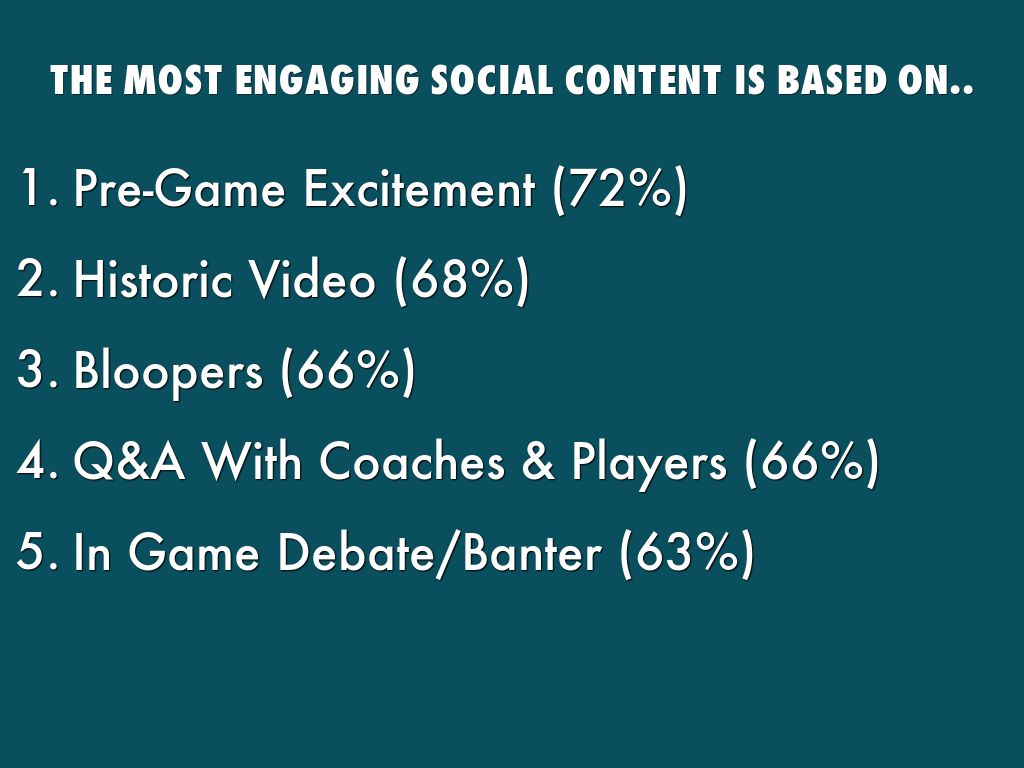 THE MOST ENGAGING SOCIAL CONTENT IS BASED ON..

1. Pre-Game Excitement (72%)
2. Historic Video (68%)
3. Bloopers (66%)
4. Q&A With Coaches & Players (66%)
5. In Game Debate/Banter (63%)